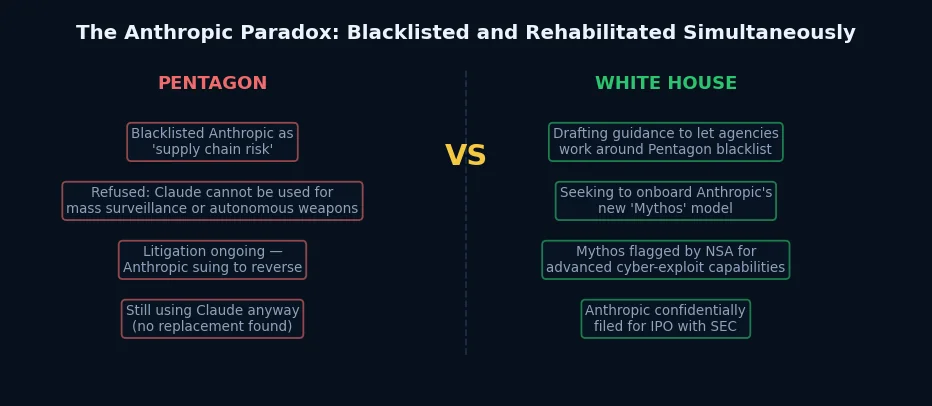 The Anthropic Paradox: Blacklisted and Rehabilitated Simultaneously

PENTAGON

Blacklisted Anthropic as 'supply chain risk'

Refused: Claude cannot be used for mass surveillance or autonomous weapons

Litigation ongoing — Anthropic suing to reverse

Still using Claude anyway (no replacement found)

VS

WHITE HOUSE

Drafting guidance to let agencies work around Pentagon blacklist

Seeking to onboard Anthropic's new 'Mythos' model

Mythos flagged by NSA for advanced cyber-exploit capabilities

Anthropic confidentially filed for IPO with SEC